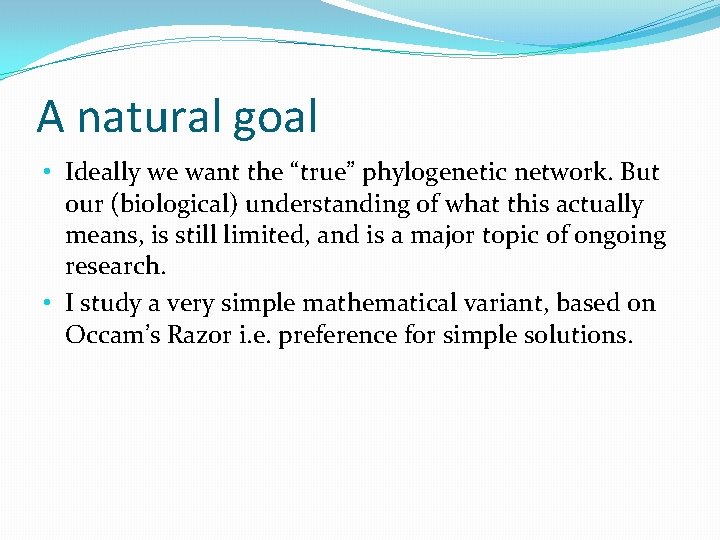 A natural goal

• Ideally we want the “true” phylogenetic network. But our (biological) understanding of what this actually means, is still limited, and is a major topic of ongoing research.
• I study a very simple mathematical variant, based on Occam’s Razor i.e. preference for simple solutions.